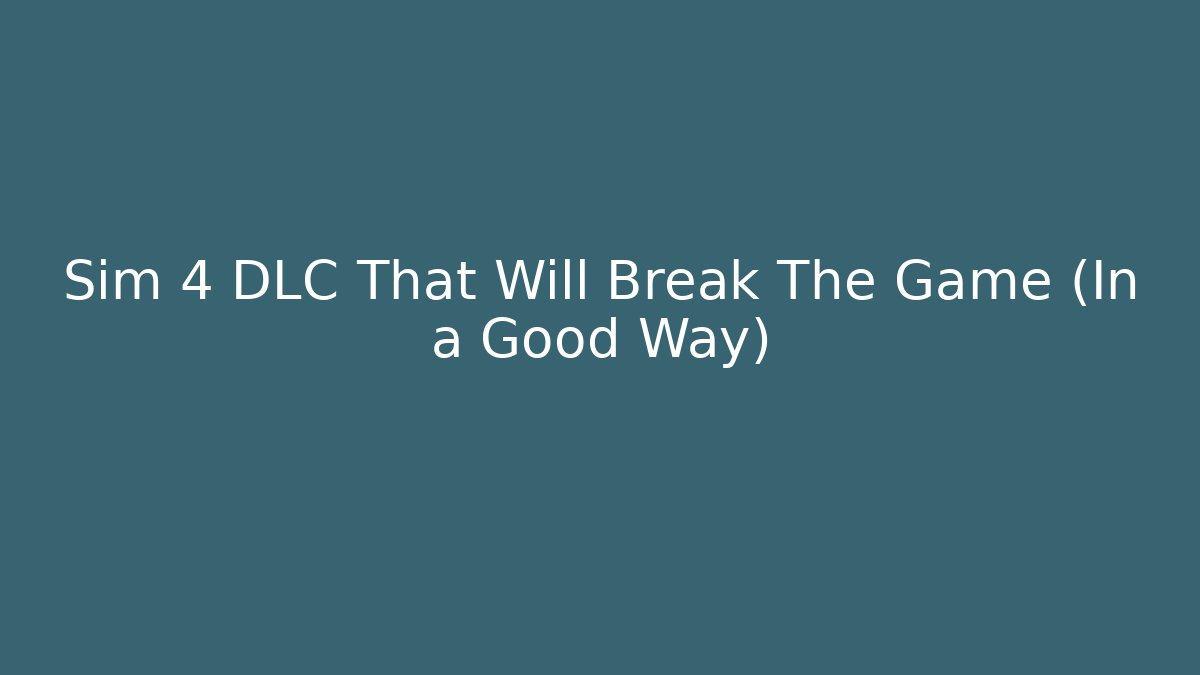 Sim 4 DLC That Will Break The Game (In a Good Way)